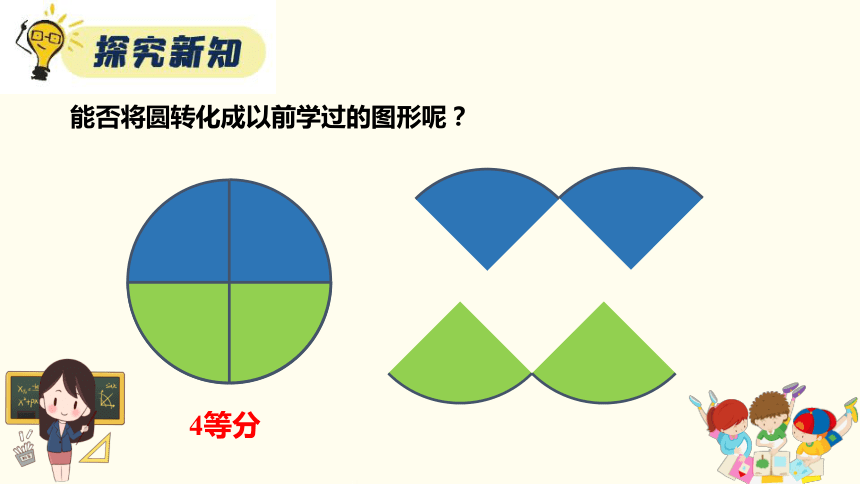 探究新知

能否将圆转化成以前学过的图形呢？

4等分